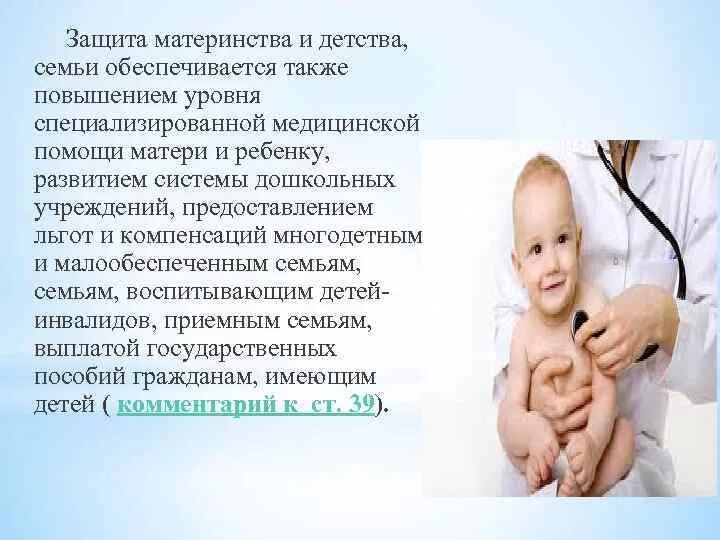 Защита материнства и детства, семьи обеспечивается также повышением уровня специализированной медицинской помощи матери и ребенку, развитием системы дошкольных учреждений, предоставлением льгот и компенсаций многодетным и малообеспеченным семьям, семьям, воспитывающим детей-инвалидов, приемным семьям, выплатой государственных пособий гражданам, имеющим детей ( комментарий к ст. 39).